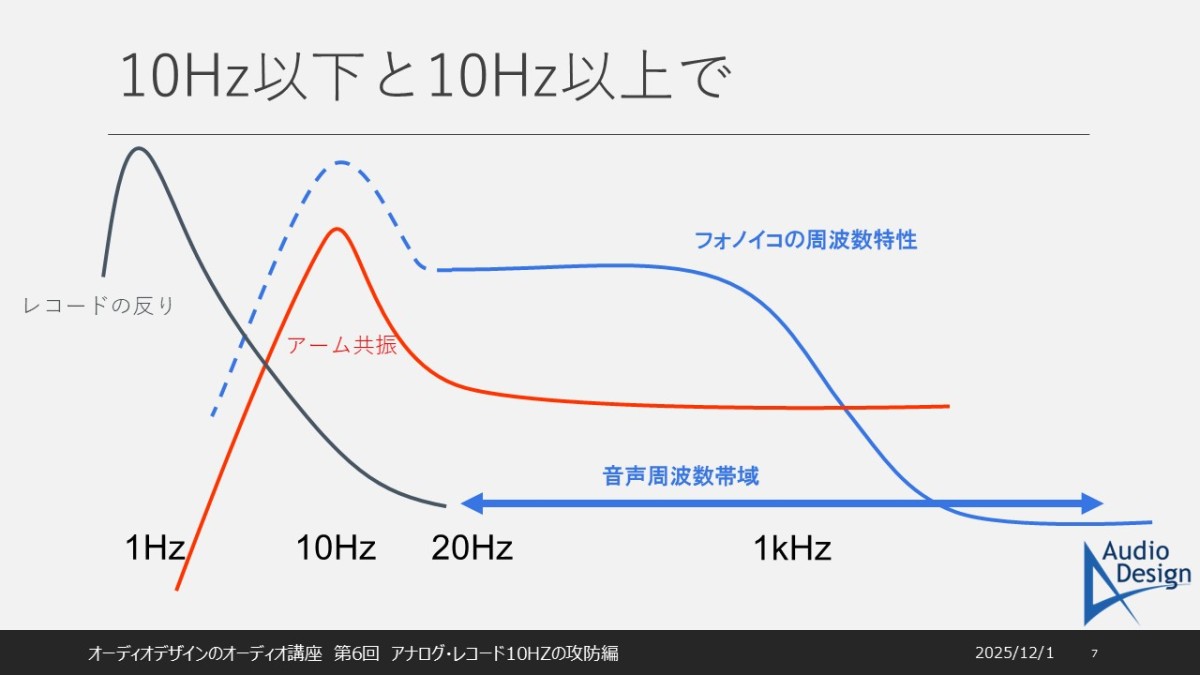 10Hz以下と10Hz以上で

フォノイコの周波数特性

レコードの反り

アーム共振

音声周波数帯域

1Hz

10Hz

20Hz

1kHz

Audio Design

オーディオデザインのオーディオ講座 第6回 アナログ・レコード10HZの攻防編

2025/12/1

7